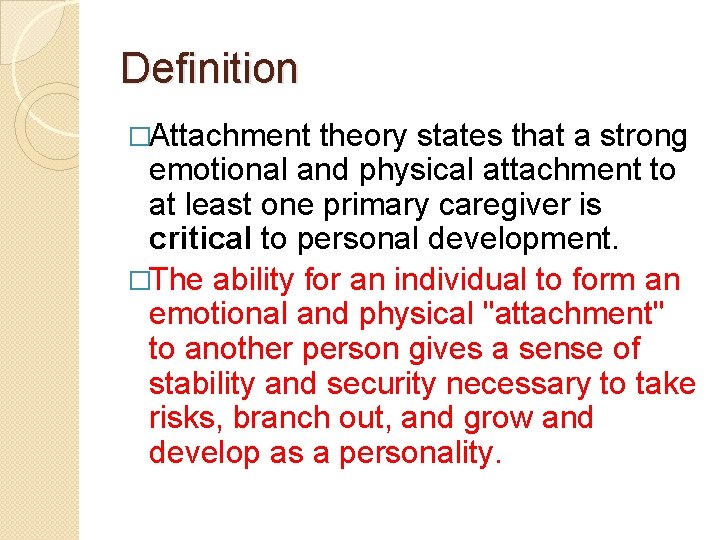 Definition

□Attachment theory states that a strong emotional and physical attachment to at least one primary caregiver is critical to personal development.

□The ability for an individual to form an emotional and physical "attachment" to another person gives a sense of stability and security necessary to take risks, branch out, and grow and develop as a personality.